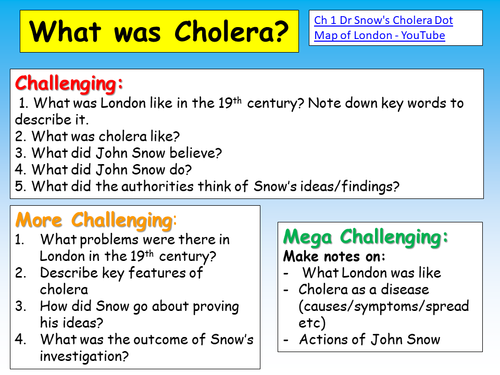 What was Cholera?

Ch 1 Dr Snow's Cholera Dot Map of London - YouTube

Challenging:
1. What was London like in the 19$^{th}$ century? Note down key words to describe it.
2. What was cholera like?
3. What did John Snow believe?
4. What did John Snow do?
5. What did the authorities think of Snow's ideas/findings?

More Challenging:
1. What problems were there in London in the 19$^{th}$ century?
2. Describe key features of cholera
3. How did Snow go about proving his ideas?
4. What was the outcome of Snow's investigation?

Mega Challenging:
Make notes on:
- What London was like
- Cholera as a disease (causes/symptoms/spread etc)
- Actions of John Snow